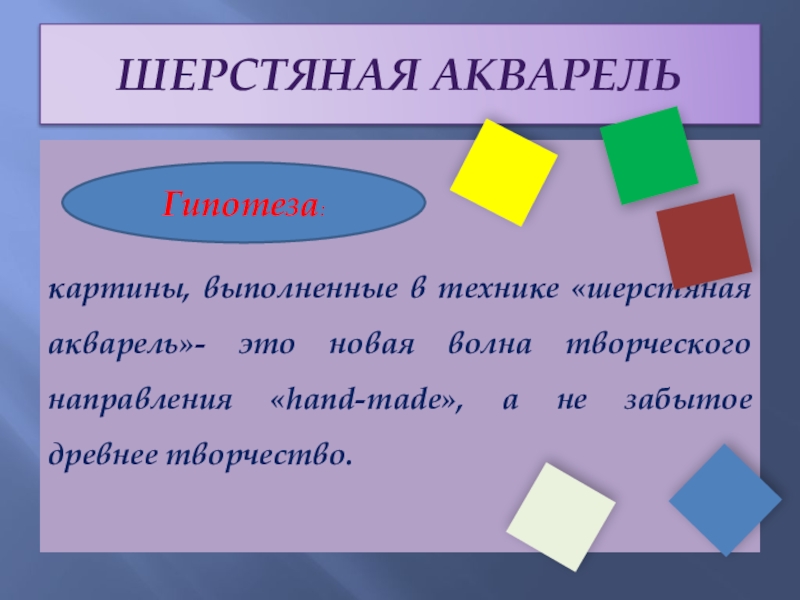 ШЕРСТЯНАЯ АКВАРЕЛЬ

Гипотеза:

картины, выполненные в технике «шерстяная акварель»- это новая волна творческого направления «hand-made», а не забытое древнее творчество.